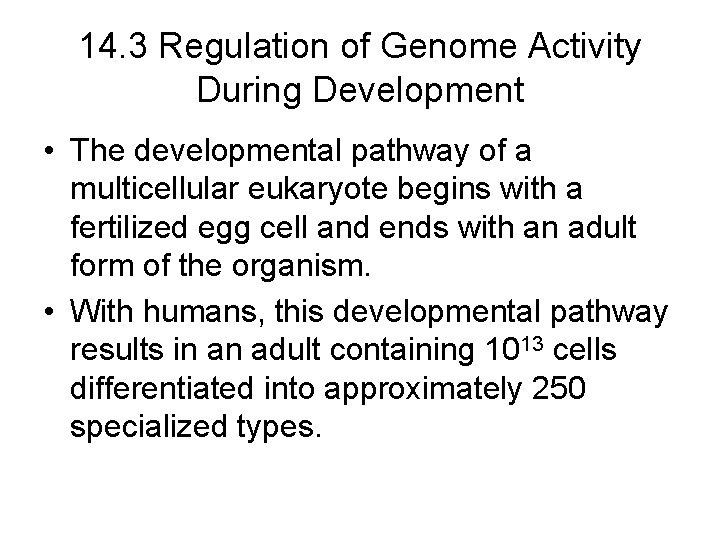 14.3 Regulation of Genome Activity During Development

• The developmental pathway of a multicellular eukaryote begins with a fertilized egg cell and ends with an adult form of the organism.

• With humans, this developmental pathway results in an adult containing $10^{13}$ cells differentiated into approximately 250 specialized types.